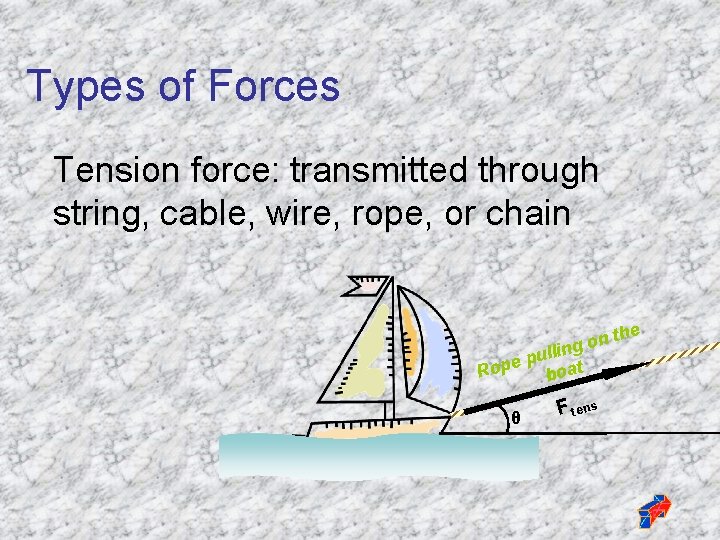 Types of Forces

Tension force: transmitted through string, cable, wire, rope, or chain

Rope pulling on the boat

$\theta$

$F_{tens}$